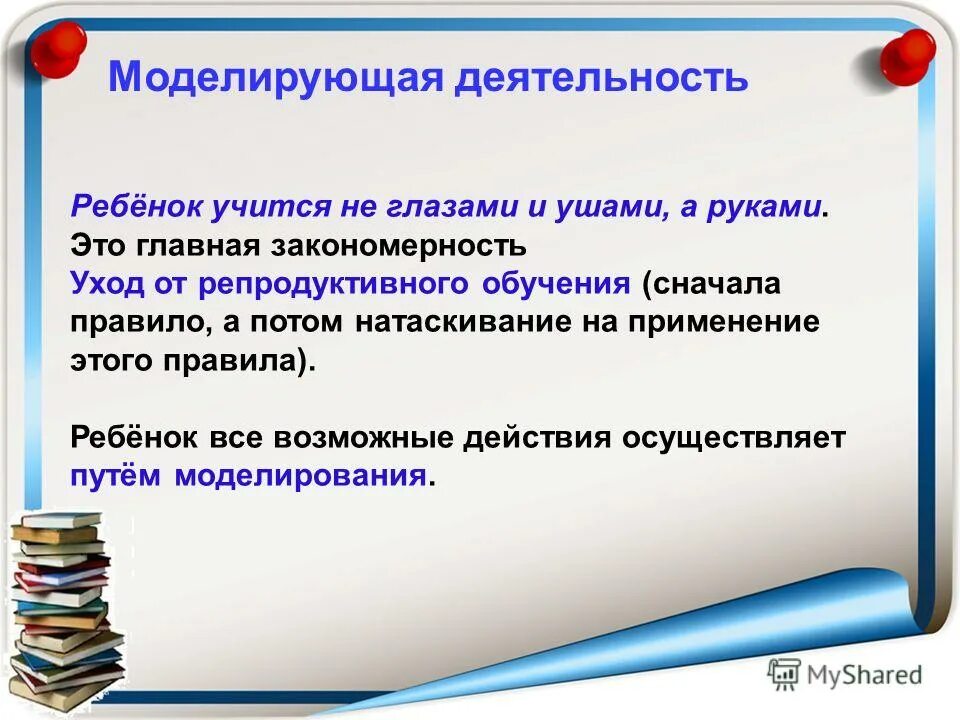 Моделирующая деятельность

Ребёнок учится не глазами и ушами, а руками. Это главная закономерность
Уход от репродуктивного обучения (сначала правило, а потом натаскивание на применение этого правила).

Ребёнок все возможные действия осуществляет путём моделирования.

MyShared